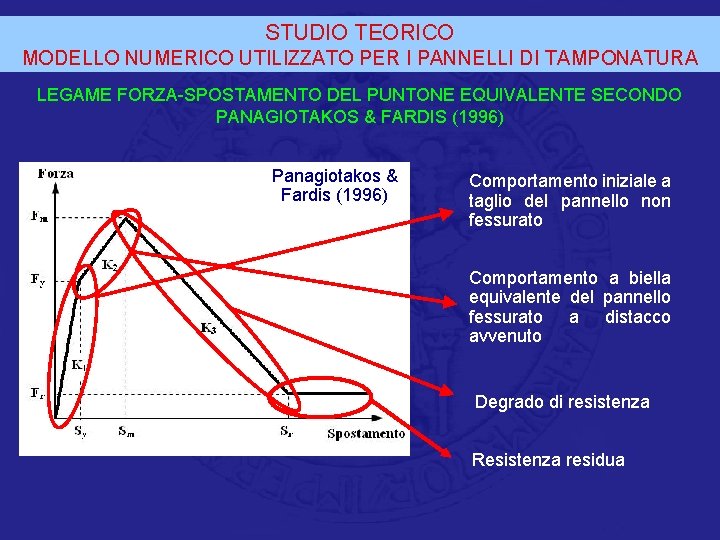 STUDIO TEORICO
MODELLO NUMERICO UTILIZZATO PER I PANNELLI DI TAMPONATURA

LEGAME FORZA-SPOSTAMENTO DEL PUNTONE EQUIVALENTE SECONDO PANAGIOTAKOS & FARDIS (1996)

Forza

Panagiotakos & Fardis (1996)

$F_m$

$F_y$

$F_r$

$K_1$

$K_2$

$K_3$

$S_y$

$S_m$

$S_r$

Spostamento

Comportamento iniziale a taglio del pannello non fessurato

Comportamento a biella equivalente del pannello fessurato a distacco avvenuto

Degrado di resistenza

Resistenza residua